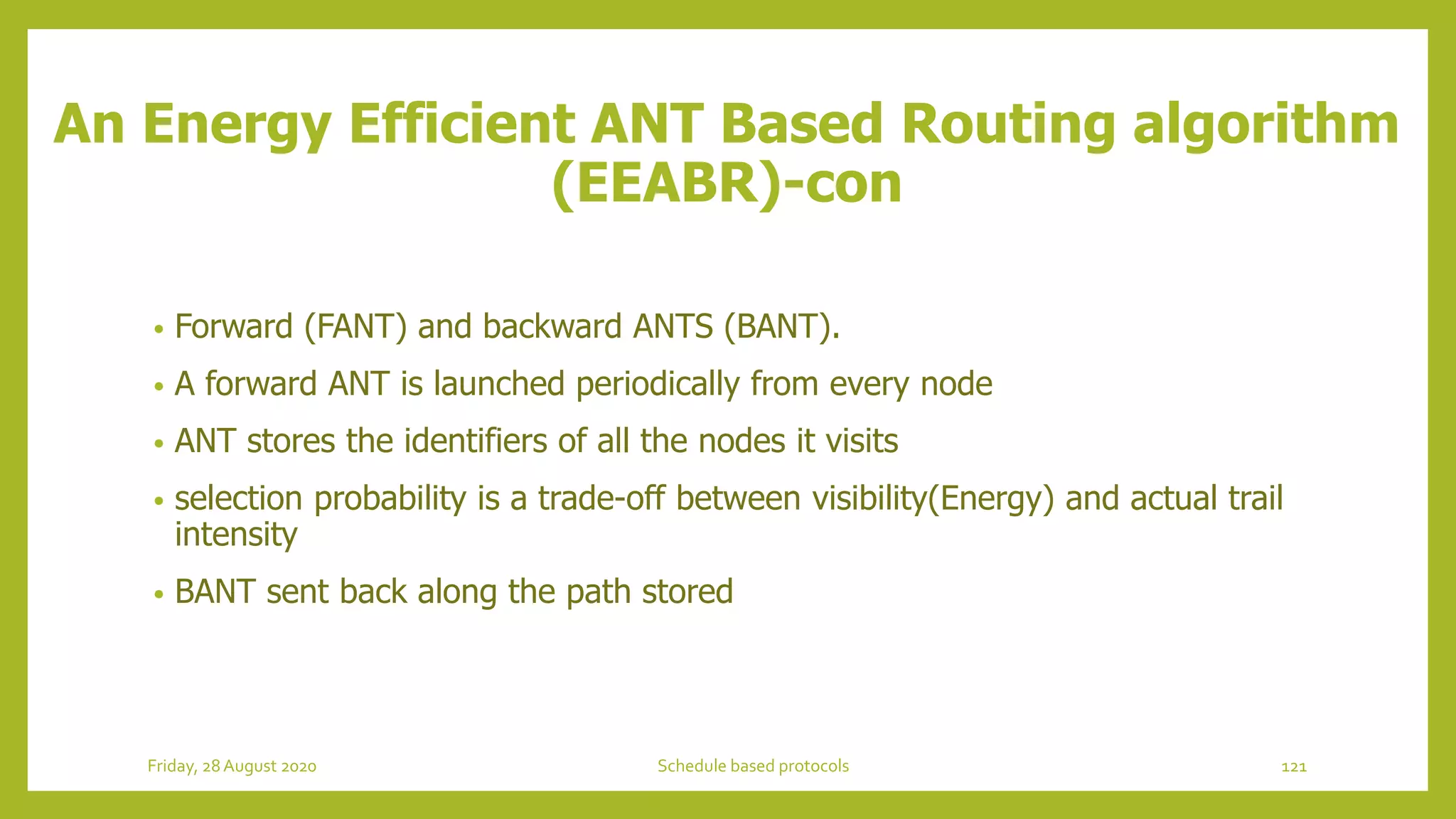 An Energy Efficient ANT Based Routing algorithm (EEABR)-con

• Forward (FANT) and backward ANTS (BANT).
• A forward ANT is launched periodically from every node
• ANT stores the identifiers of all the nodes it visits
• selection probability is a trade-off between visibility(Energy) and actual trail intensity
• BANT sent back along the path stored

Friday, 28 August 2020

Schedule based protocols

121